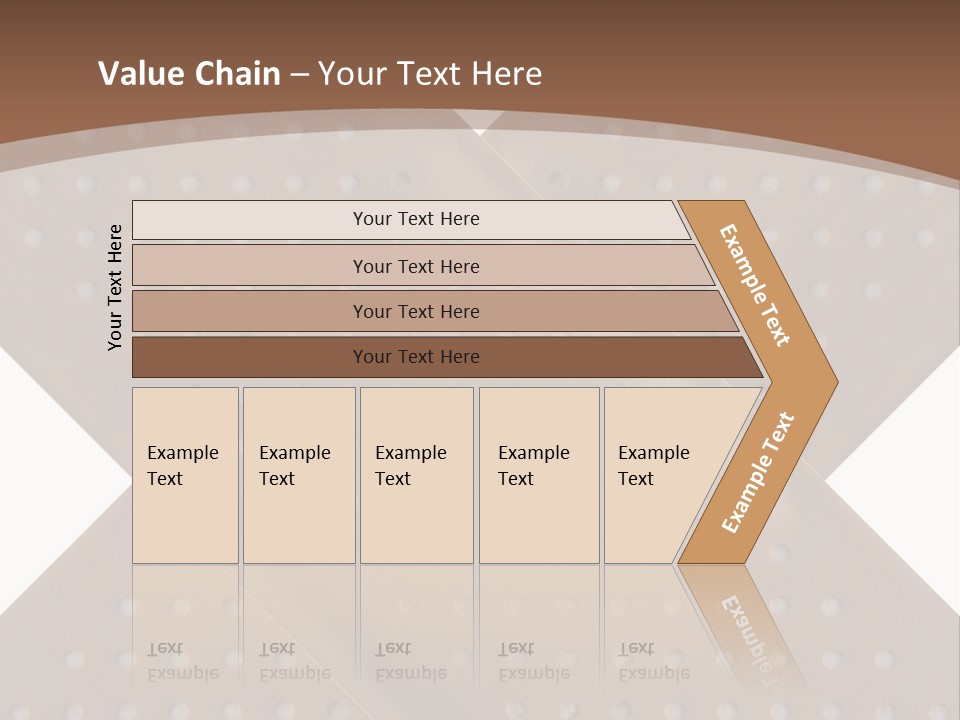 Value Chain – Your Text Here

Your Text Here

Your Text Here

Your Text Here

Your Text Here

Your Text Here

Example Text

Example Text

Example Text

Example Text

Example Text

Example Text

Example Text